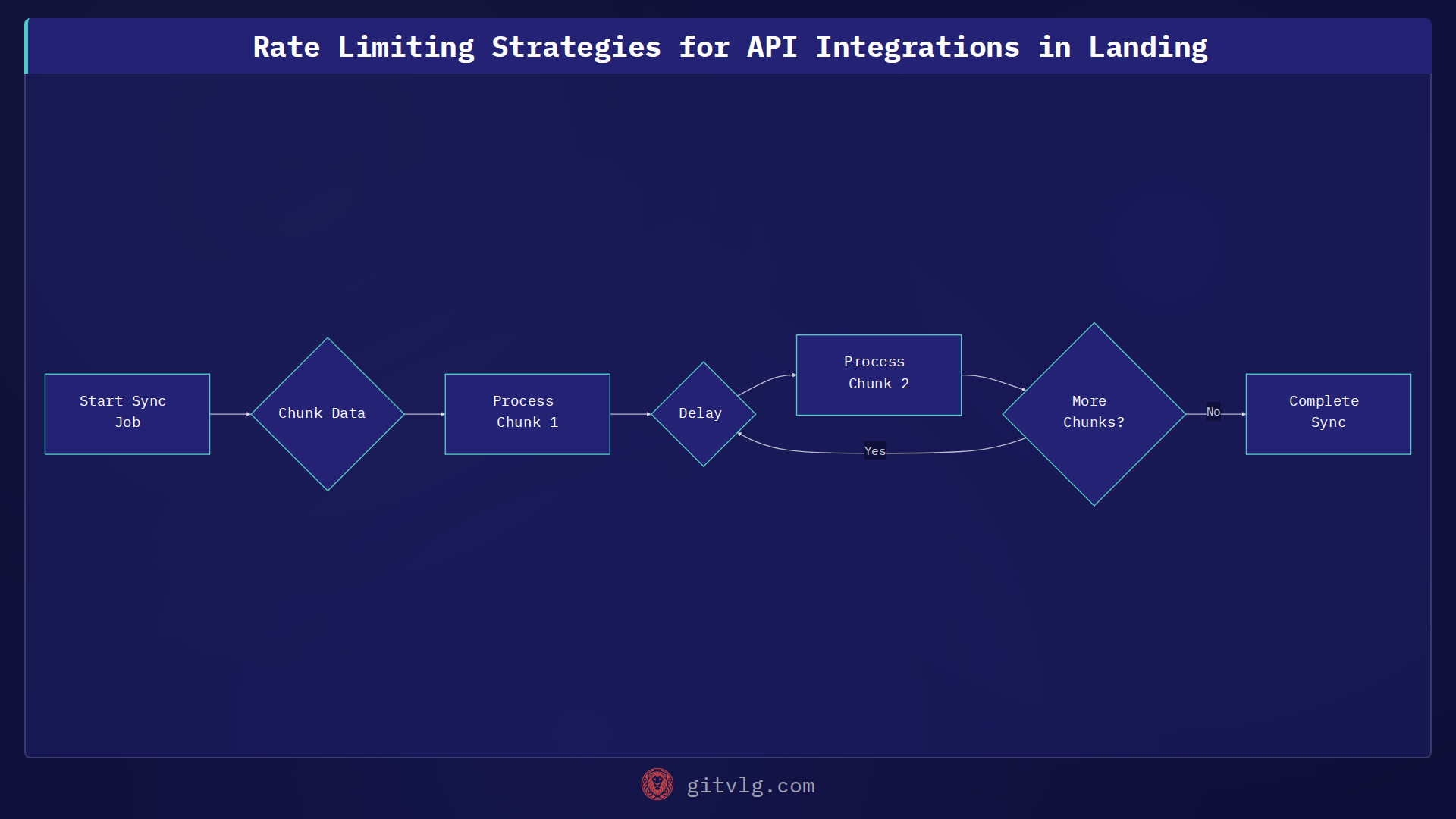 Rate Limiting Strategies for API Integrations in Landing

Start Sync Job

Chunk Data

Process Chunk 1

Delay

Process Chunk 2

More Chunks?

Yes

No

Complete Sync

gitvlg.com